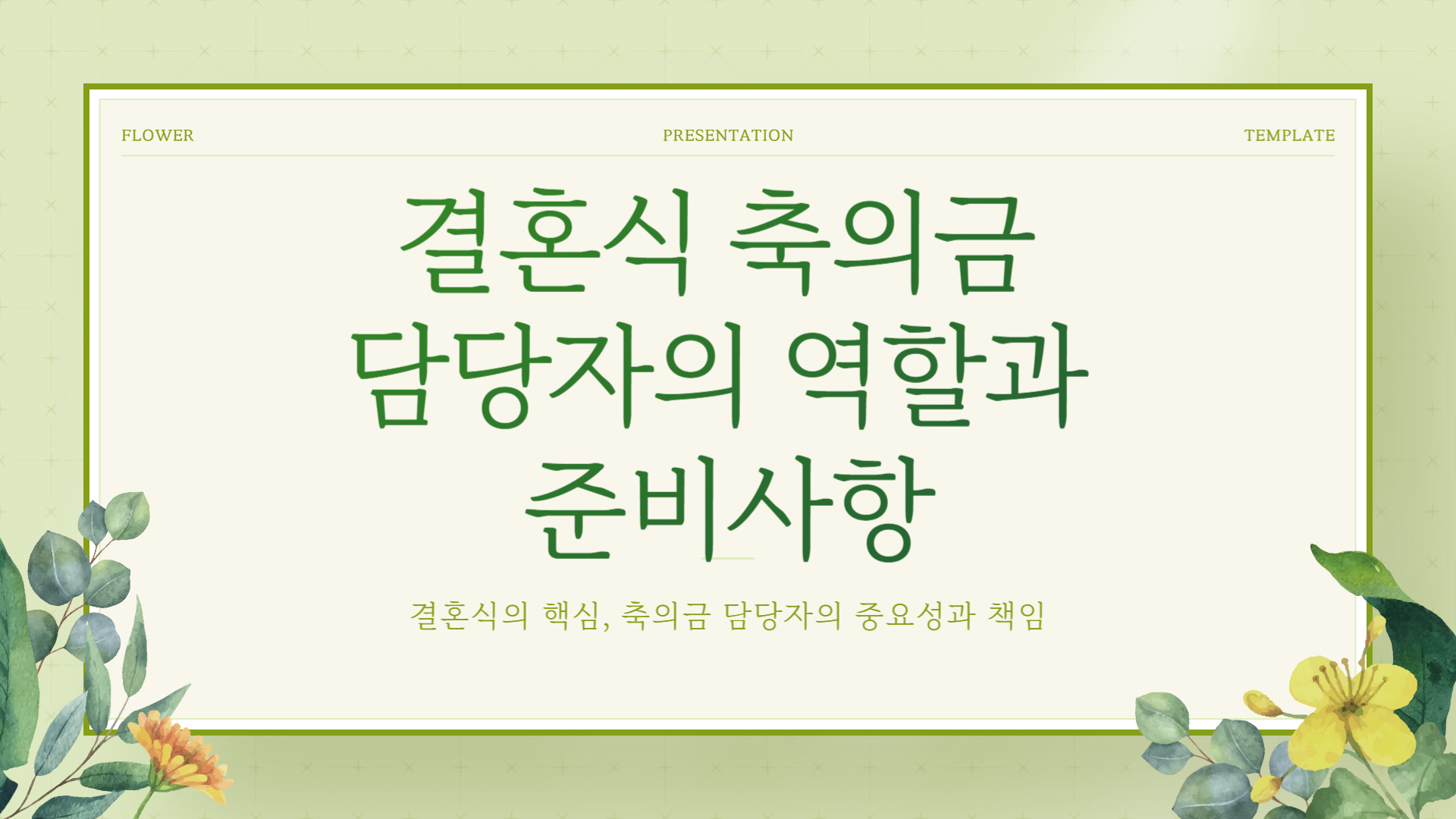 FLOWER PRESENTATION TEMPLATE

결혼식 축의금 담당자의 역할과 준비사항

결혼식의 핵심, 축의금 담당자의 중요성과 책임